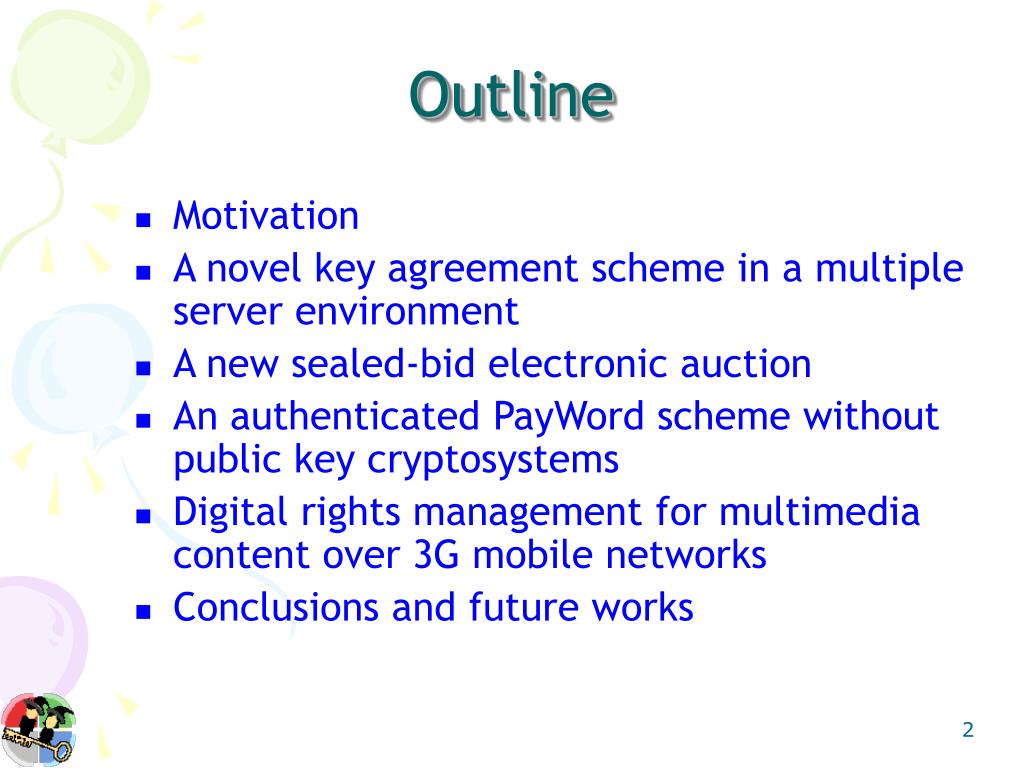 Outline

- Motivation
- A novel key agreement scheme in a multiple server environment
- A new sealed-bid electronic auction
- An authenticated PayWord scheme without public key cryptosystems
- Digital rights management for multimedia content over 3G mobile networks
- Conclusions and future works

2